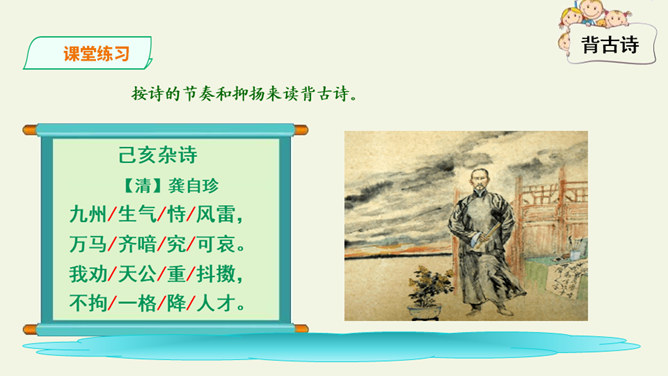 课堂练习

背古诗

按诗的节奏和抑扬来读背古诗。

己亥杂诗

【清】龚自珍

九州/生气/恃/风雷，
万马/齐喑/究/可哀。
我劝/天公/重/抖擞，
不拘/一格/降/人才。